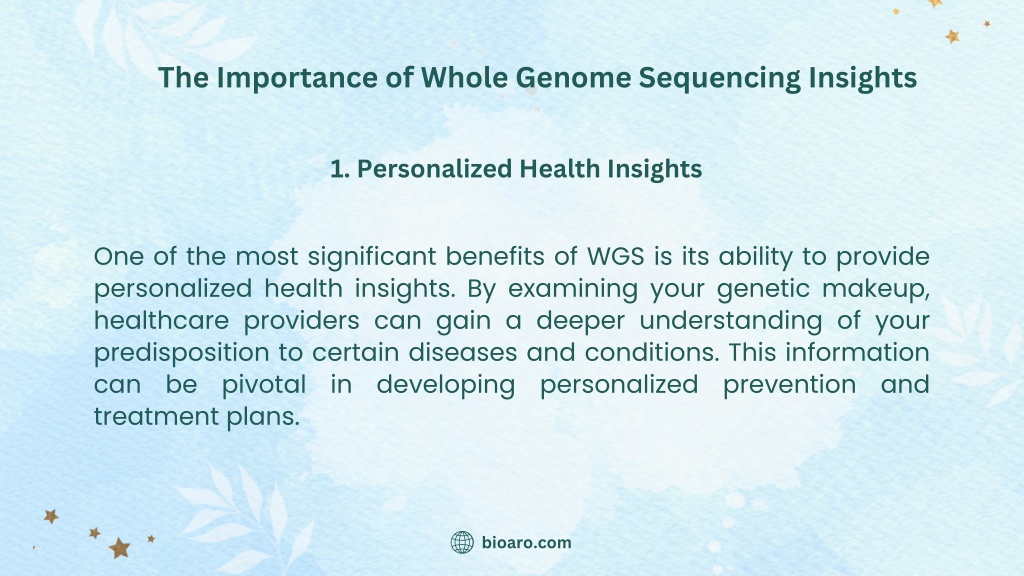 The Importance of Whole Genome Sequencing Insights

1. Personalized Health Insights

One of the most significant benefits of WGS is its ability to provide personalized health insights. By examining your genetic makeup, healthcare providers can gain a deeper understanding of your predisposition to certain diseases and conditions. This information can be pivotal in developing personalized prevention and treatment plans.

bioaro.com